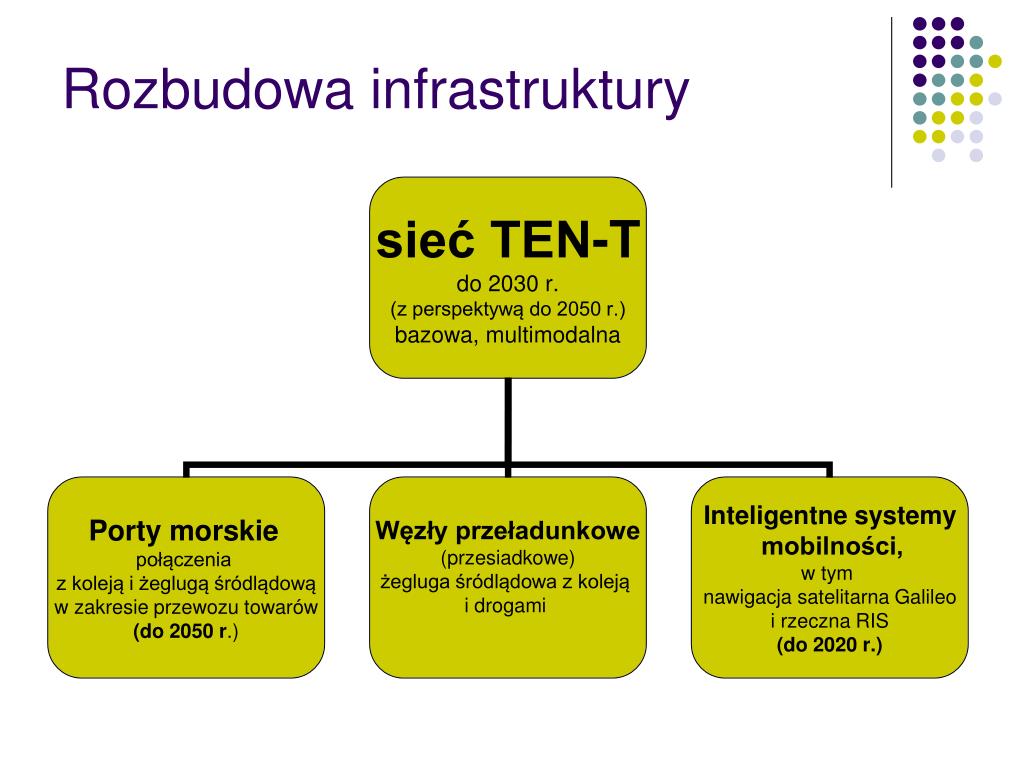 Rozbudowa infrastruktury

sieć TEN-T
do 2030 r.
(z perspektywą do 2050 r.)
bazowa, multimodalna

Porty morskie
połączenia
z koleją i żeglugą śródlądową
w zakresie przewozu towarów
(do 2050 r.)

Węzły przeładunkowe
(przesiadkowe)
żegluga śródlądowa z koleją
i drogami

Inteligentne systemy mobilności,
w tym
nawigacja satelitarna Galileo
i rzeczna RIS
(do 2020 r.)